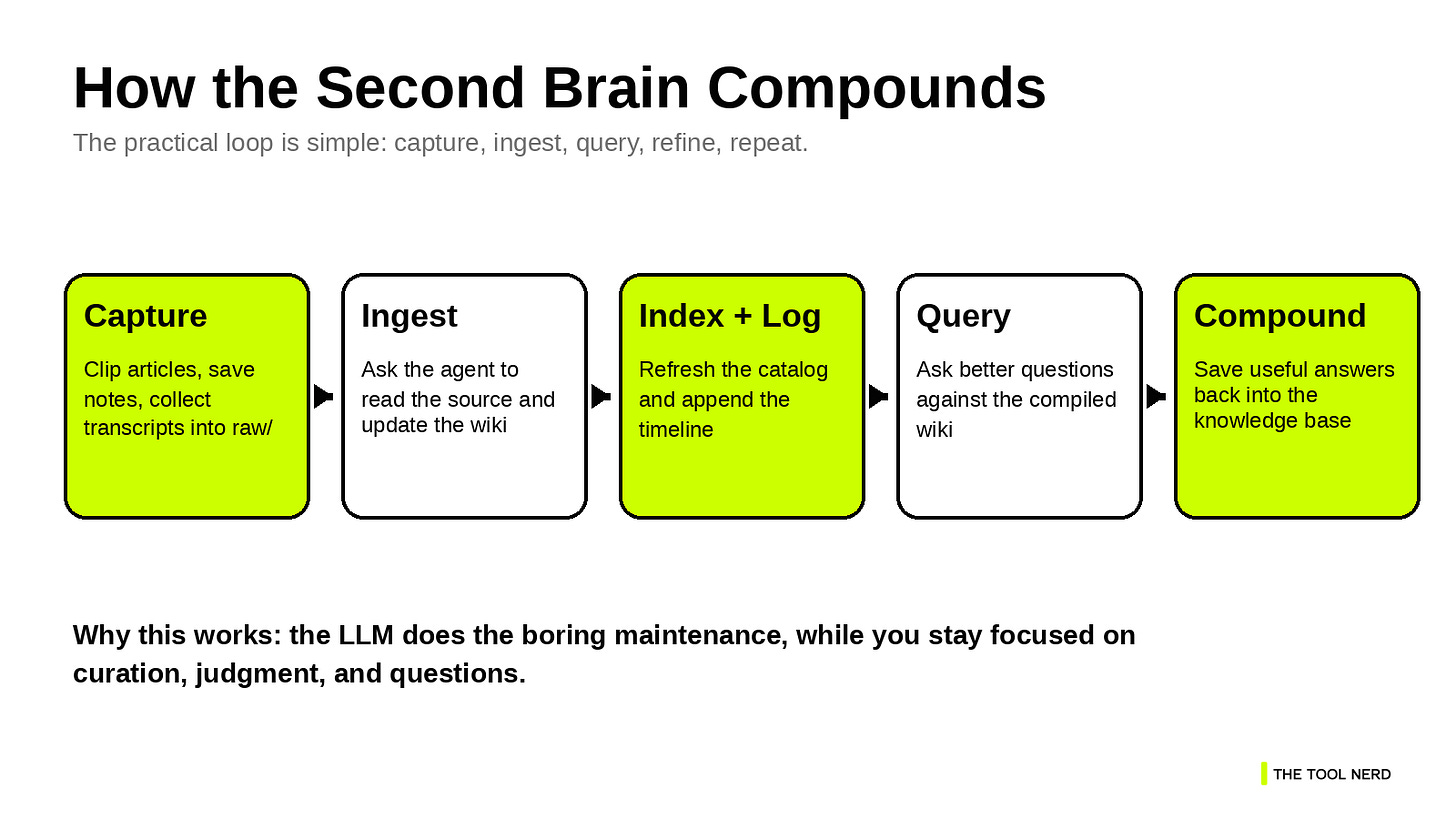 How the Second Brain Compounds

The practical loop is simple: capture, ingest, query, refine, repeat.

Capture

Clip articles, save notes, collect transcripts into raw/

Ingest

Ask the agent to read the source and update the wiki

Index + Log

Refresh the catalog and append the timeline

Query

Ask better questions against the compiled wiki

Compound

Save useful answers back into the knowledge base

Why this works: the LLM does the boring maintenance, while you stay focused on curation, judgment, and questions.

THE TOOL NERD